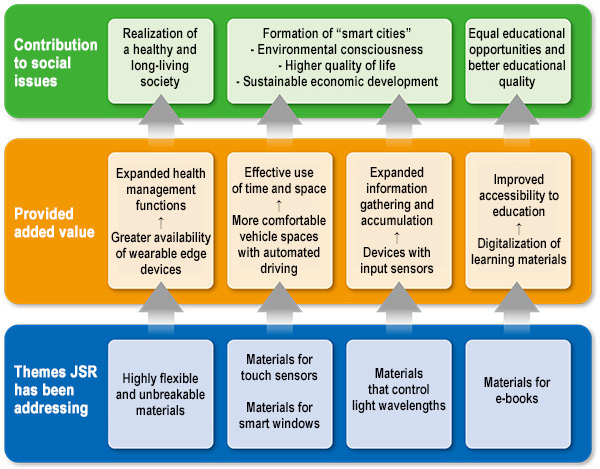 Contribution to social issues

Realization of a healthy and long-living society

Formation of “smart cities”
- Environmental consciousness
- Higher quality of life
- Sustainable economic development

Equal educational opportunities and better educational quality

Provided added value

Expanded health management functions
↑
Greater availability of wearable edge devices

Effective use of time and space
↑
More comfortable vehicle spaces with automated driving

Expanded information gathering and accumulation
↑
Devices with input sensors

Improved accessibility to education
↑
Digitalization of learning materials

Themes JSR has been addressing

Highly flexible and unbreakable materials

Materials for touch sensors

Materials for smart windows

Materials that control light wavelengths

Materials for e-books